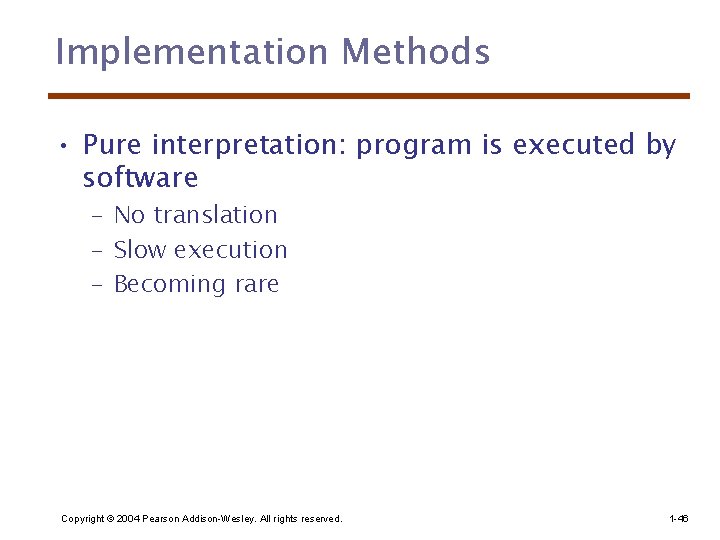 Implementation Methods

• Pure interpretation: program is executed by software

– No translation

– Slow execution

– Becoming rare

Copyright © 2004 Pearson Addison-Wesley. All rights reserved.

1-46